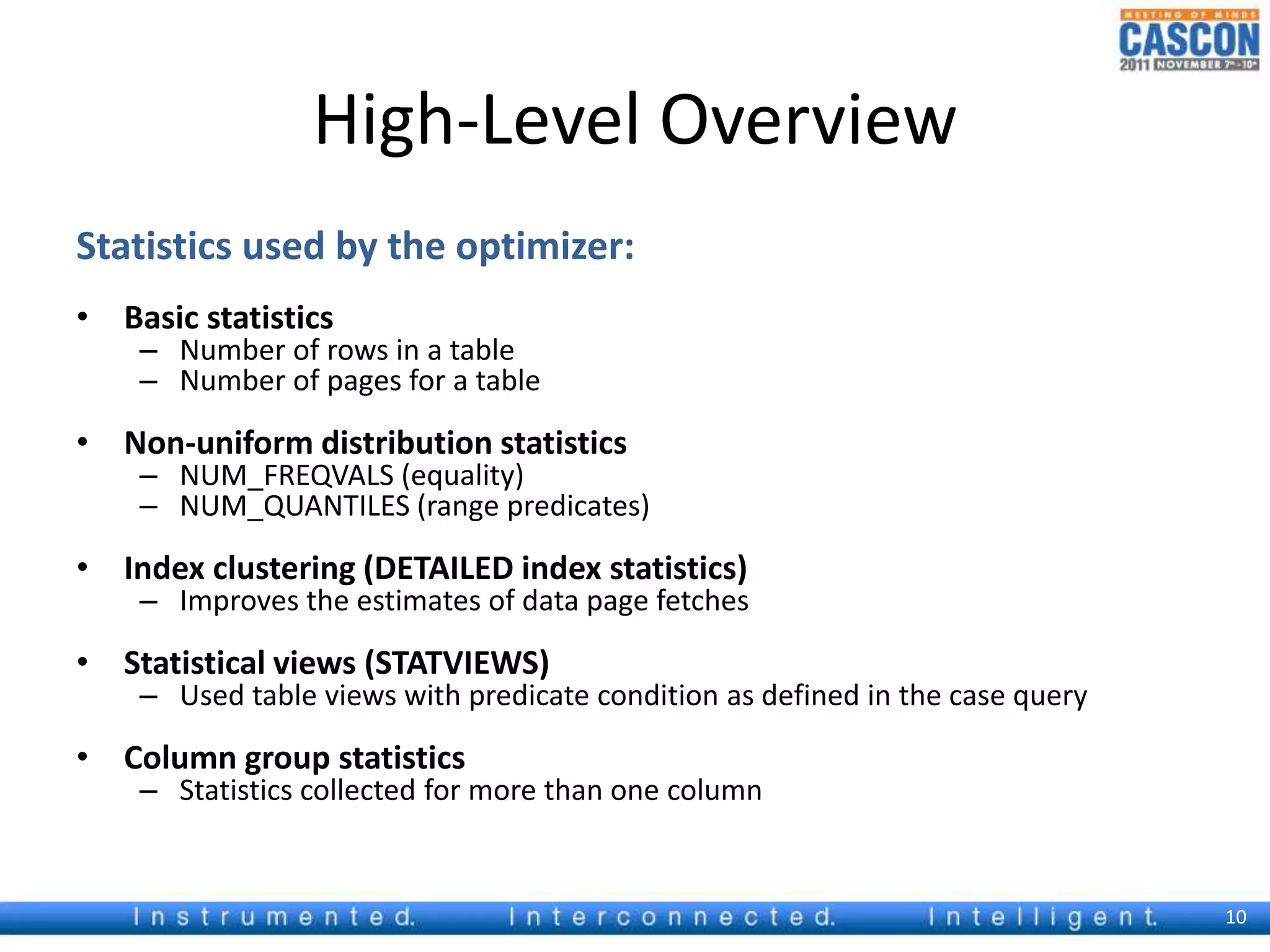 MEETING OF MINDS
CASCON
2011 NOVEMBER 7th-10th

High-Level Overview

Statistics used by the optimizer:

• Basic statistics
– Number of rows in a table
– Number of pages for a table

• Non-uniform distribution statistics
– NUM_FREQVALS (equality)
– NUM_QUANTILES (range predicates)

• Index clustering (DETAILED index statistics)
– Improves the estimates of data page fetches

• Statistical views (STATVIEWS)
– Used table views with predicate condition as defined in the case query

• Column group statistics
– Statistics collected for more than one column

Instrumented. Interconnected. Intelligent. 10